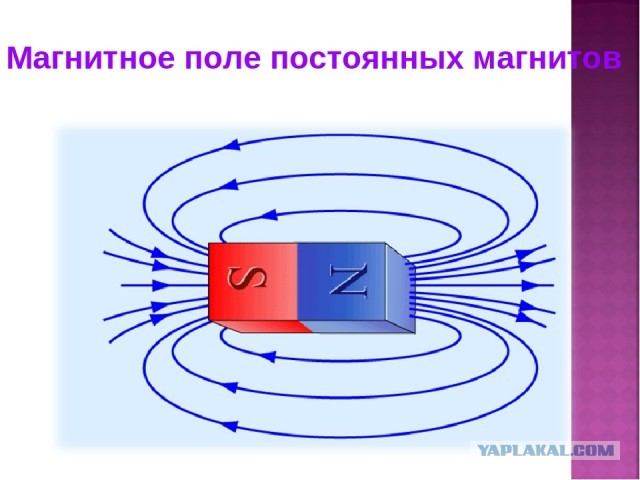 Магнитное поле постоянных магнитов

S

N

YAPLAKAL.COM